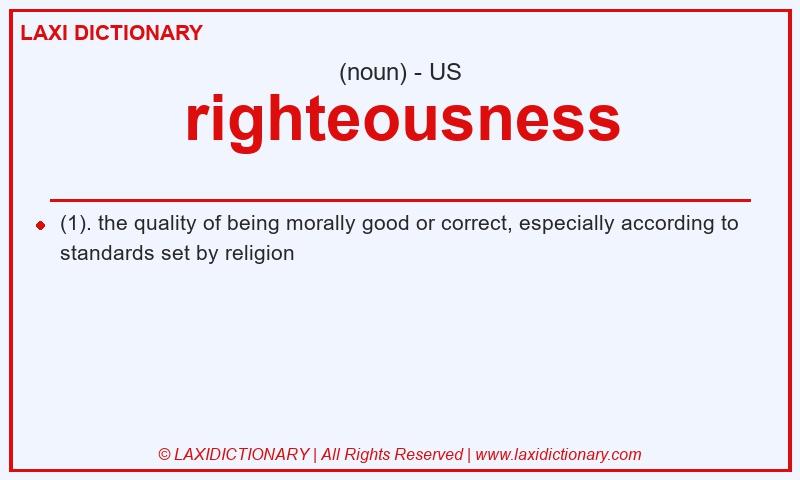 LAXI DICTIONARY

(noun) - US

righteousness

(1). the quality of being morally good or correct, especially according to standards set by religion

© LAXIDICTIONARY | All Rights Reserved | www.laxidictionary.com